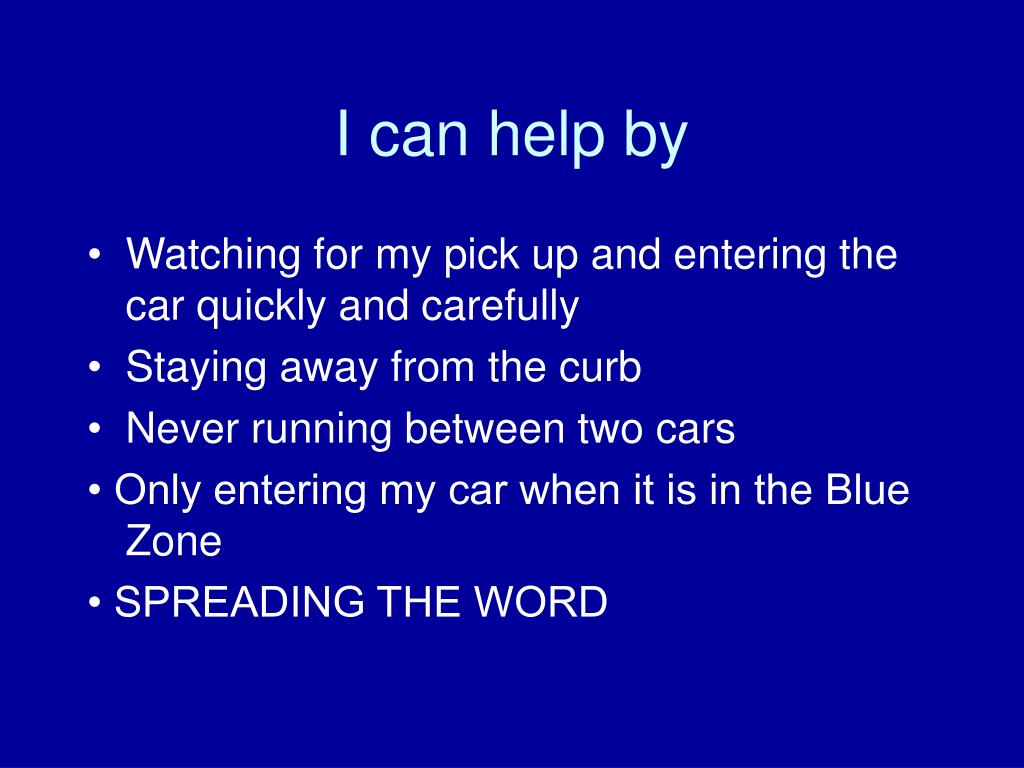 I can help by

• Watching for my pick up and entering the car quickly and carefully
• Staying away from the curb
• Never running between two cars
• Only entering my car when it is in the Blue Zone
• SPREADING THE WORD